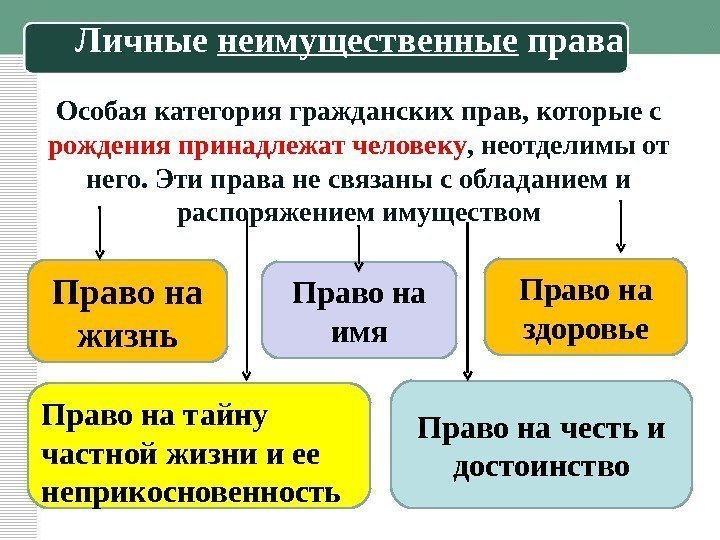 Личные неимущественные права

Особая категория гражданских прав, которые с рождения принадлежат человеку, неотделимы от него. Эти права не связаны с обладанием и распоряжением имуществом

Право на жизнь

Право на имя

Право на здоровье

Право на тайну частной жизни и ее неприкосновенность

Право на честь и достоинство